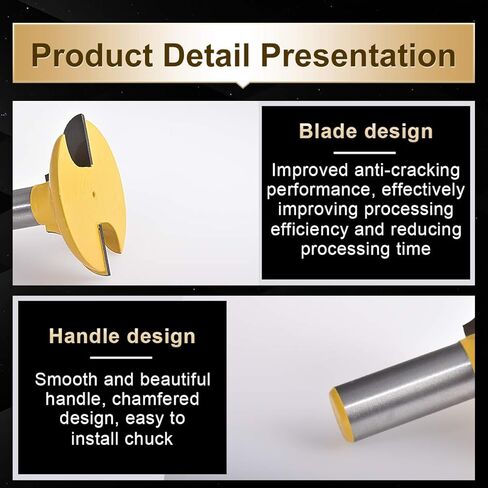 Product Detail Presentation

Blade design

Improved anti-cracking performance, effectively improving processing efficiency and reducing processing time

Handle design

Smooth and beautiful handle, chamfered design, easy to install chuck